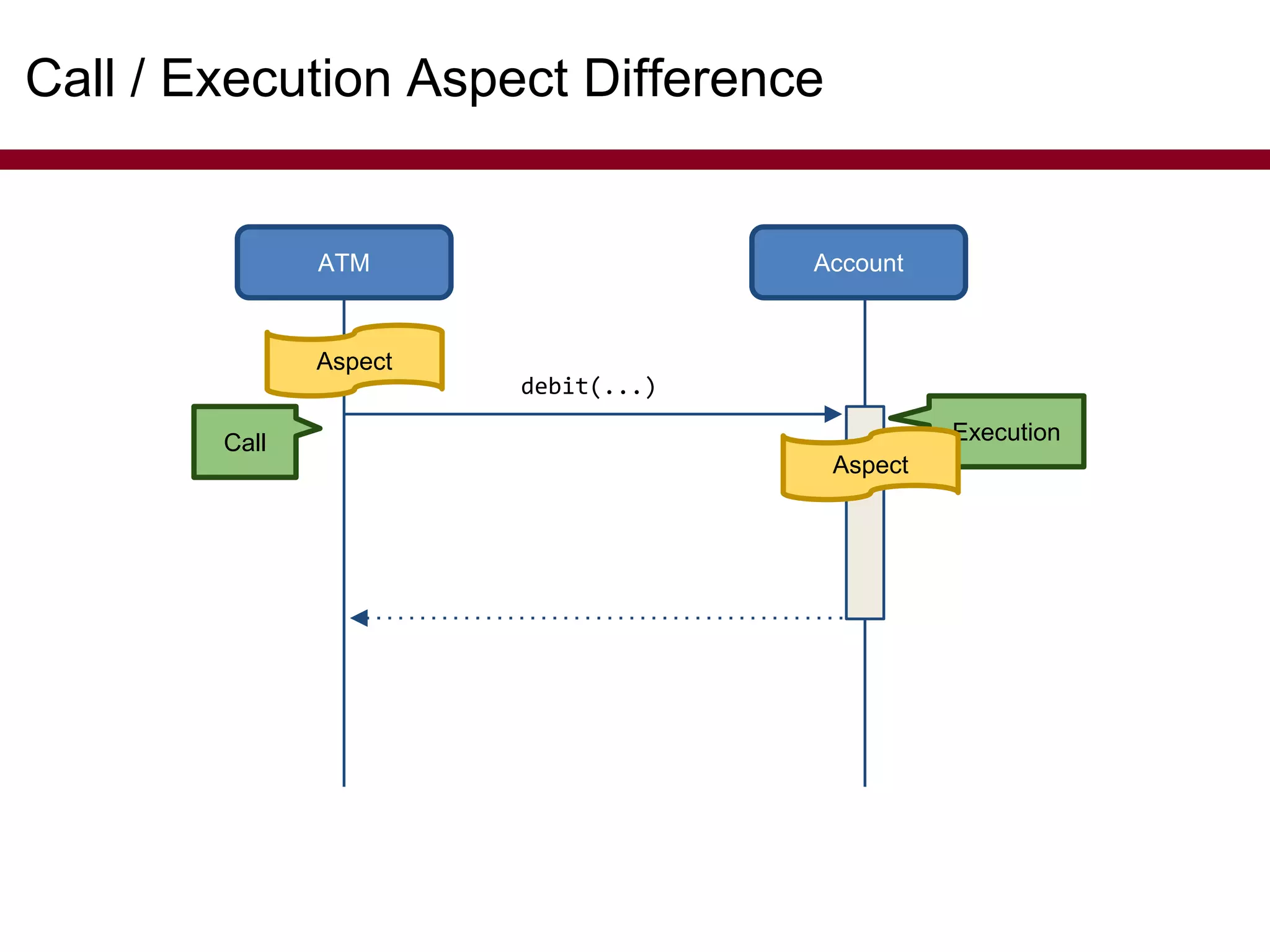 Call / Execution Aspect Difference

ATM

Account

Aspect

debit(...)

Call

Execution

Aspect